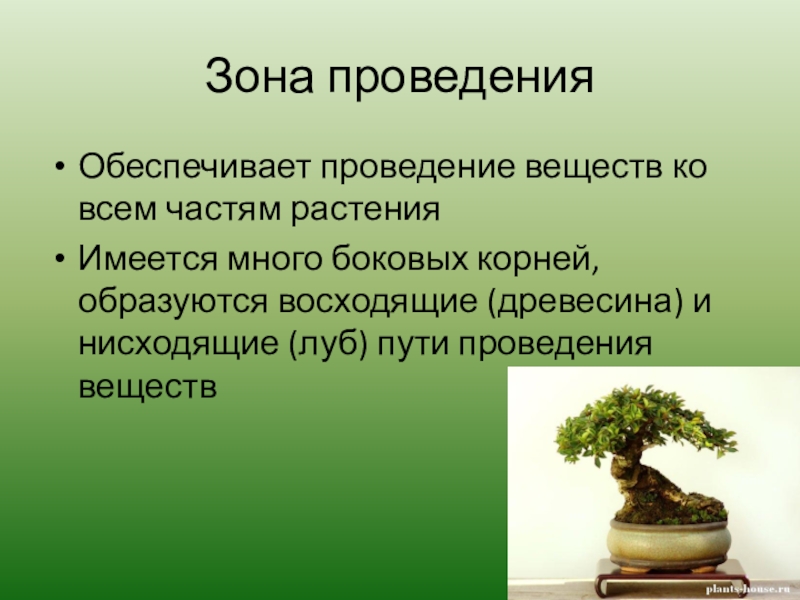 Зона проведения

• Обеспечивает проведение веществ ко всем частям растения

• Имеется много боковых корней, образуются восходящие (древесина) и нисходящие (луб) пути проведения веществ

plants-house.ru